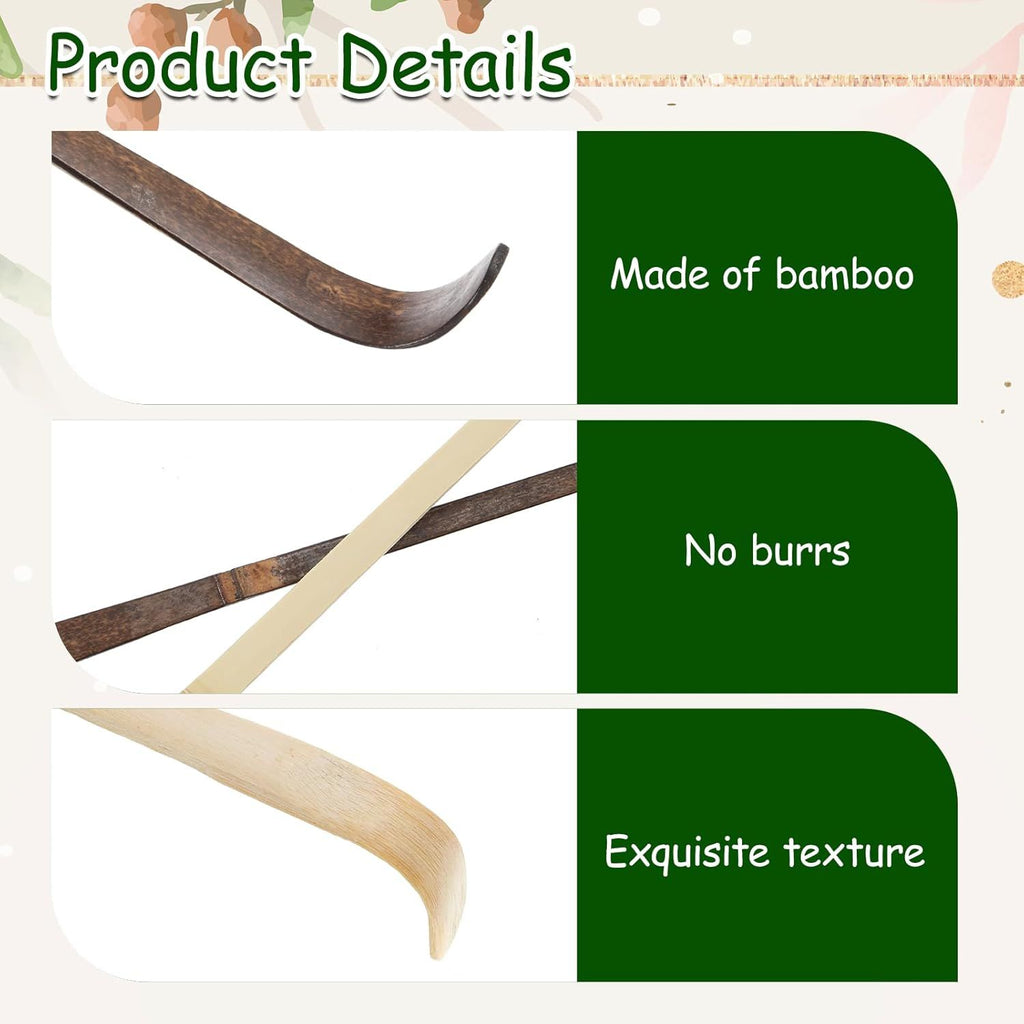 Product Details

Made of bamboo

No burrs

Exquisite texture